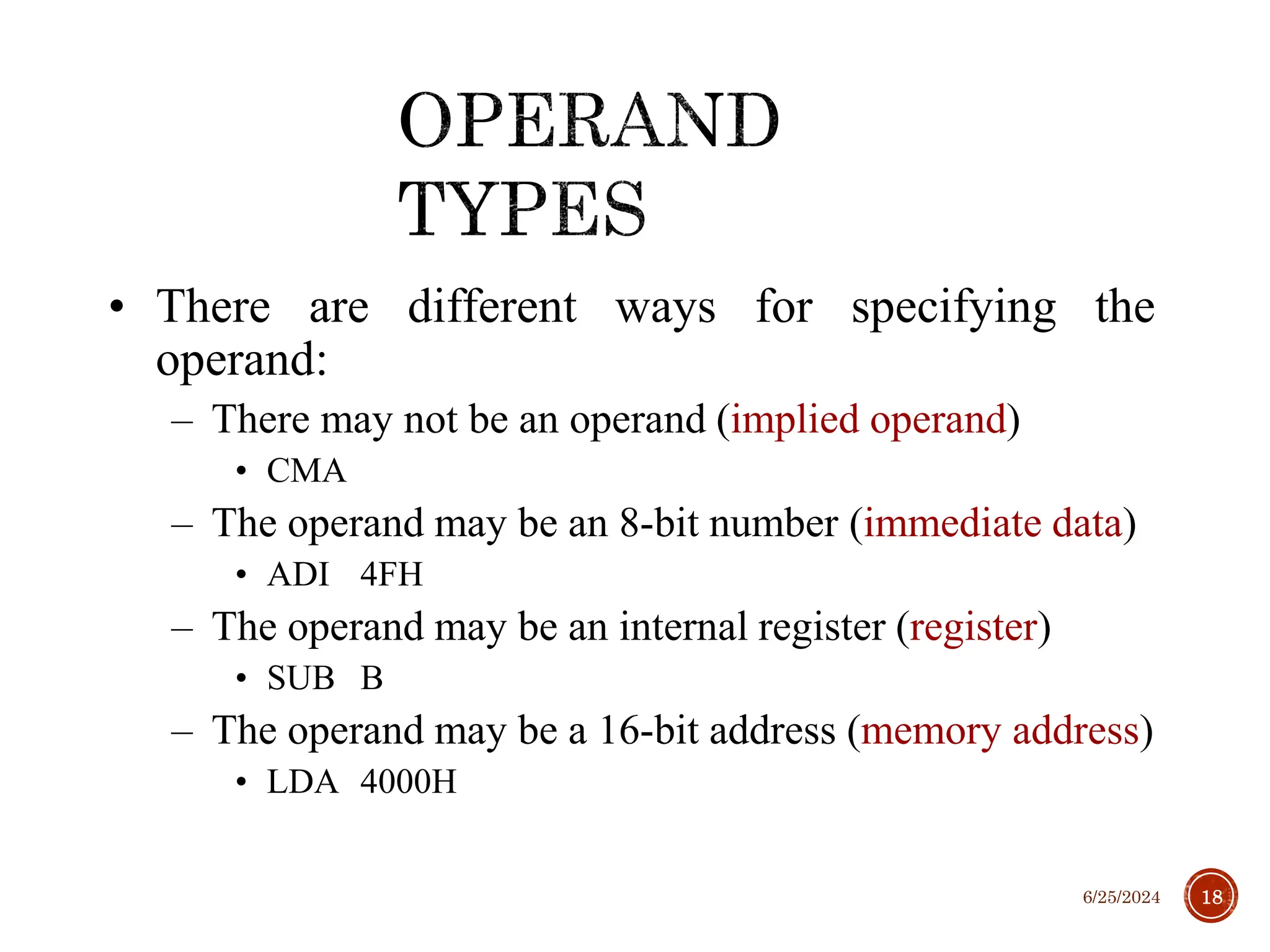 OPERAND TYPES

• There are different ways for specifying the operand:
– There may not be an operand (implied operand)
• CMA
– The operand may be an 8-bit number (immediate data)
• ADI 4FH
– The operand may be an internal register (register)
• SUB B
– The operand may be a 16-bit address (memory address)
• LDA 4000H

6/25/2024

18